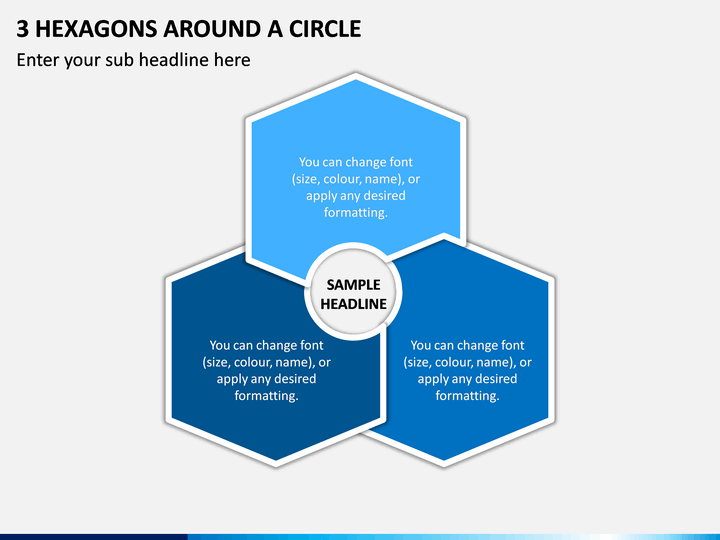 3 HEXAGONS AROUND A CIRCLE

Enter your sub headline here

You can change font (size, colour, name), or apply any desired formatting.

SAMPLE HEADLINE

You can change font (size, colour, name), or apply any desired formatting.

You can change font (size, colour, name), or apply any desired formatting.